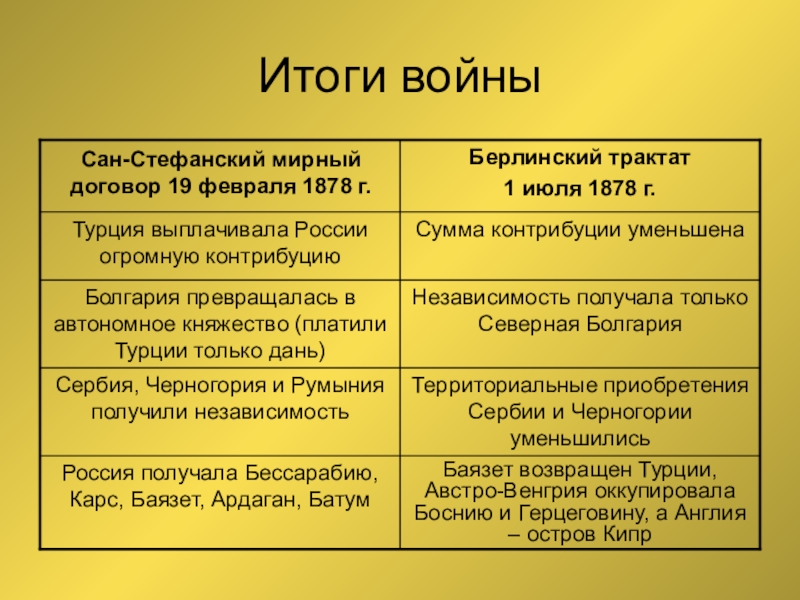 Итоги войны

| Сан-Стефанский мирный договор 19 февраля 1878 г. | Берлинский трактат 1 июля 1878 г. |
|---|---|
| Турция выплачивала России огромную контрибуцию | Сумма контрибуции уменьшена |
| Болгария превращалась в автономное княжество (платили Турции только дань) | Независимость получала только Северная Болгария |
| Сербия, Черногория и Румыния получили независимость | Территориальные приобретения Сербии и Черногории уменьшились |
| Россия получала Бессарабию, Карс, Баязет, Ардаган, Батум | Баязет возвращен Турции, Австро-Венгрия оккупировала Боснию и Герцеговину, а Англия – остров Кипр |